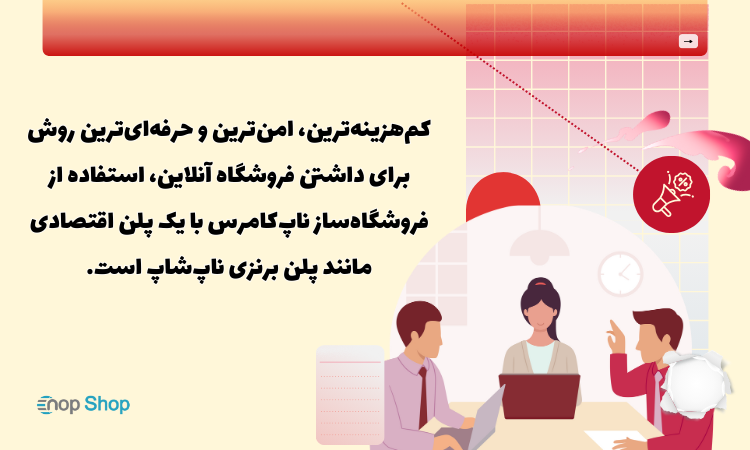 کم‌هزینه‌ترین، امن‌ترین و حرفه‌ای‌ترین روش برای داشتن فروشگاه آنلاین، استفاده از فروشگاه‌ساز ناپ‌کامرس با یک پلن اقتصادی مانند پلن برنزی ناپ‌شاپ است.

nop Shop